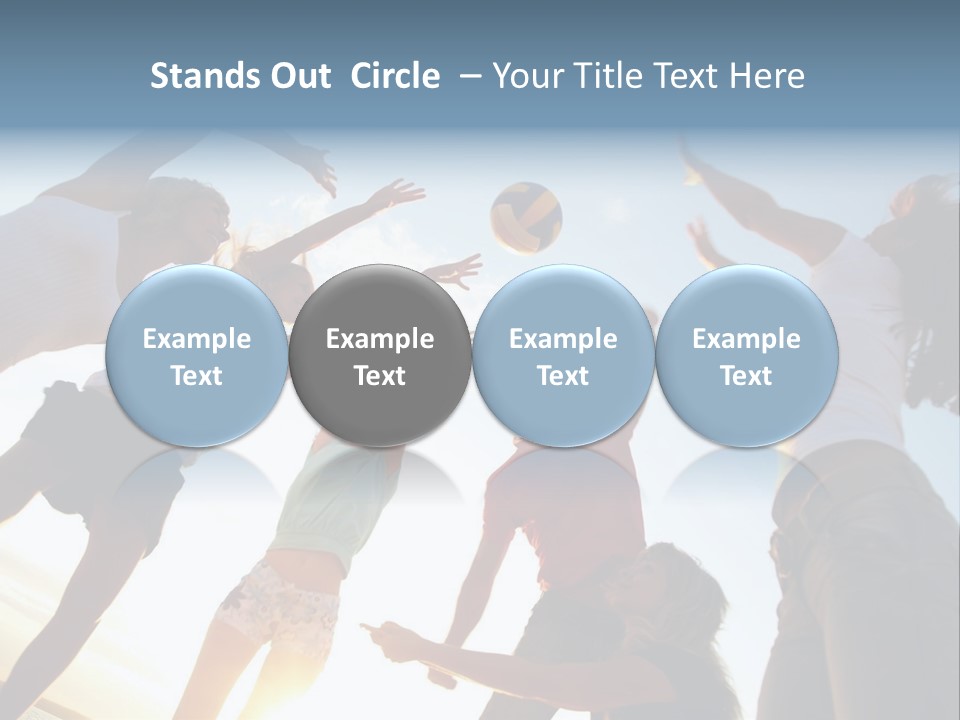 Stands Out Circle – Your Title Text Here

Example Text

Example Text

Example Text

Example Text